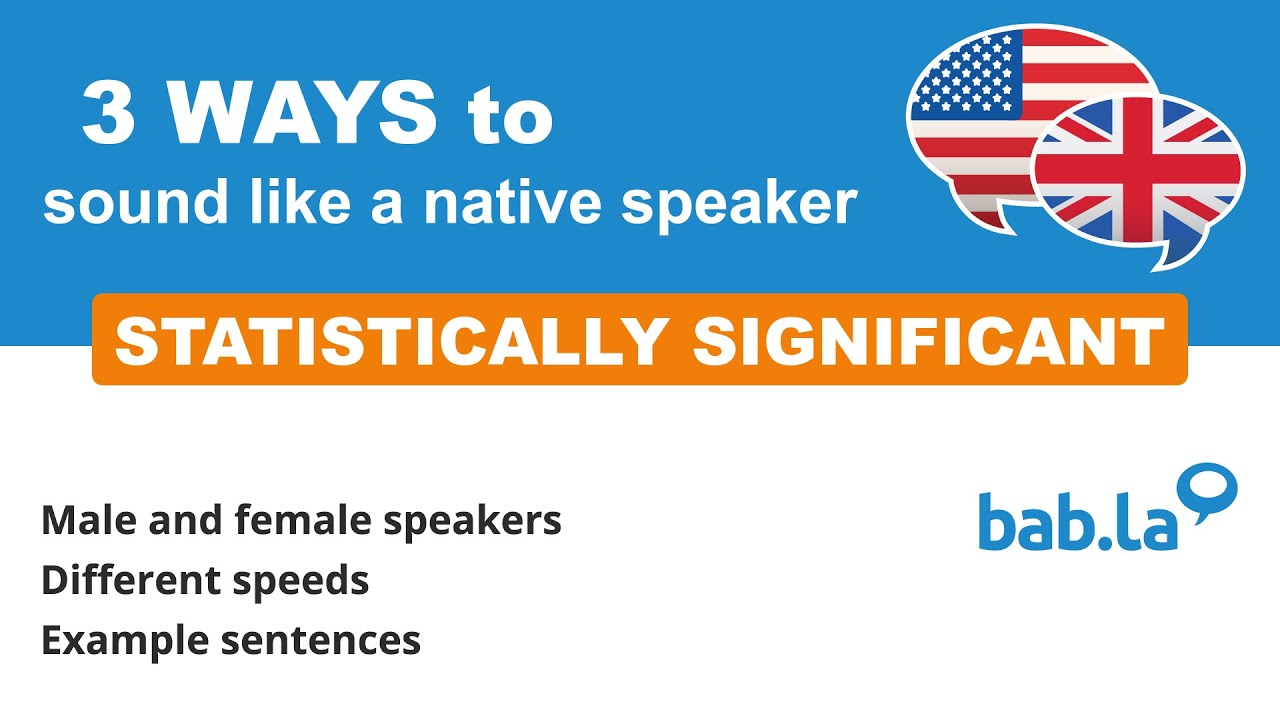 3 WAYS to
sound like a native speaker

STATISTICALLY SIGNIFICANT

Male and female speakers
Different speeds
Example sentences

bab.la